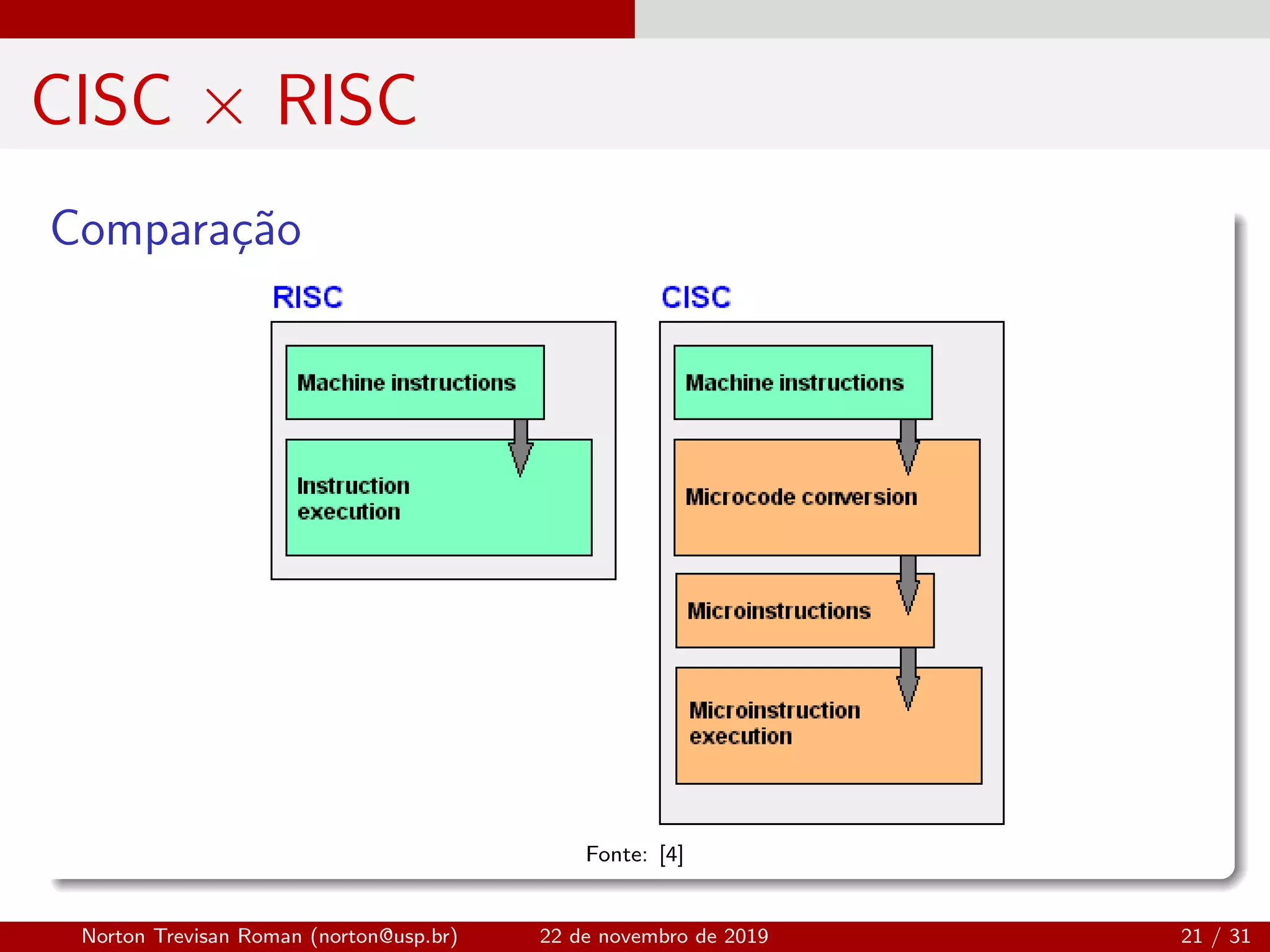 CISC $\times$ RISC

Comparação

RISC

Machine instructions

Instruction execution

CISC

Machine instructions

Microcode conversion

Microinstructions

Microinstruction execution

Fonte: [4]

Norton Trevisan Roman (norton@usp.br) 22 de novembro de 2019 21 / 31